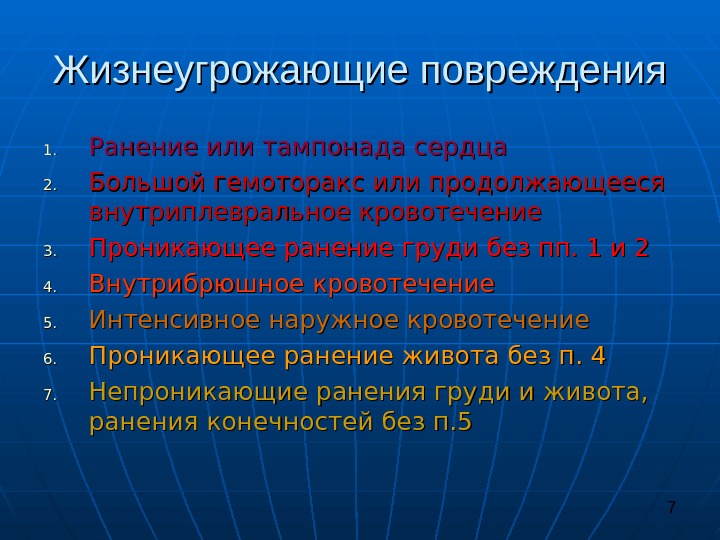 Жизнеугрожающие повреждения

1. Ранение или тампонада сердца
2. Большой гемоторакс или продолжающееся внутриплевральное кровотечение
3. Проникающее ранение груди без пп. 1 и 2
4. Внутрибрюшное кровотечение
5. Интенсивное наружное кровотечение
6. Проникающее ранение живота без п. 4
7. Непроникающие ранения груди и живота, ранения конечностей без п.5

7